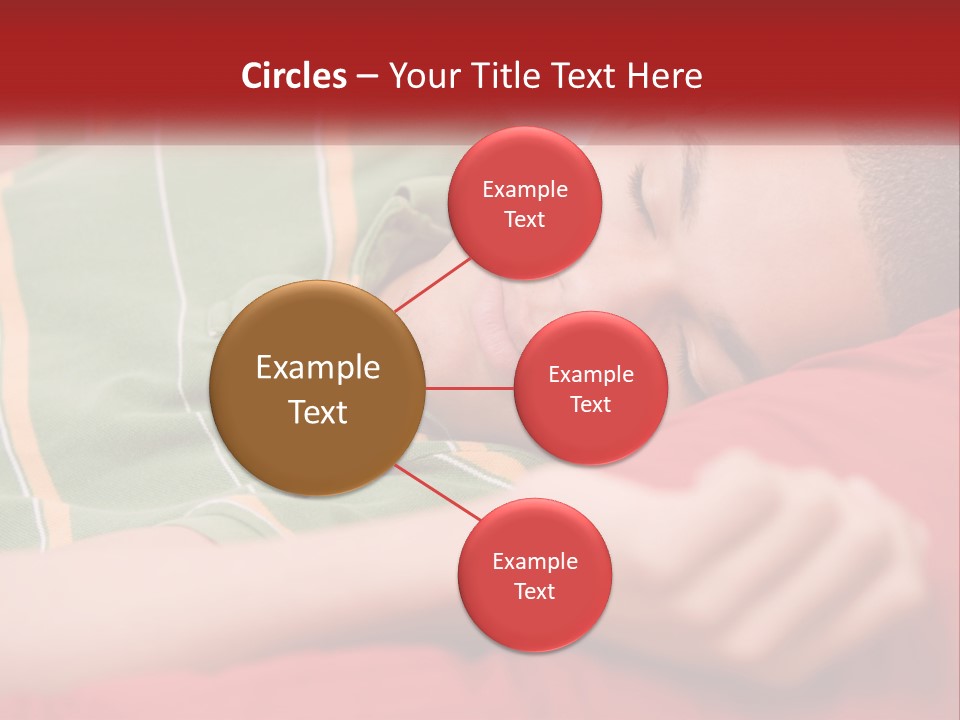 Circles – Your Title Text Here

Example Text

Example Text

Example Text

Example Text